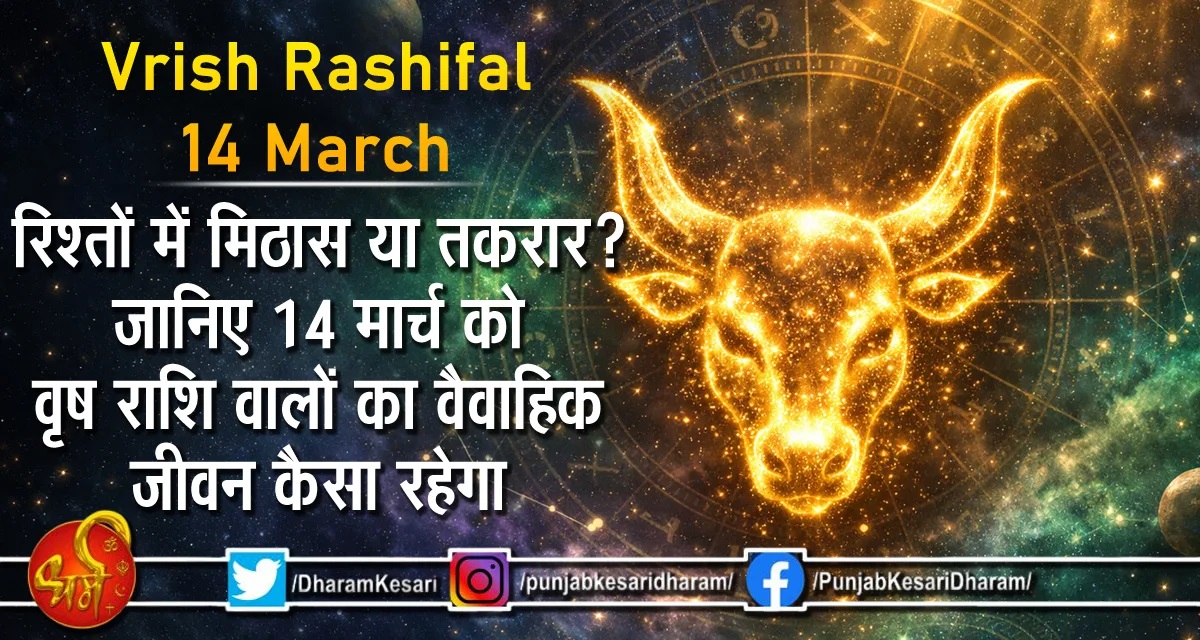 Vrish Rashifal
14 March

रिश्तों में मिठास या तकरार? जानिए 14 मार्च को वृष राशि वालों का वैवाहिक जीवन कैसा रहेगा

धर्म

/DharamKesari /punjabkesaridharam/ /PunjabKesariDharam/